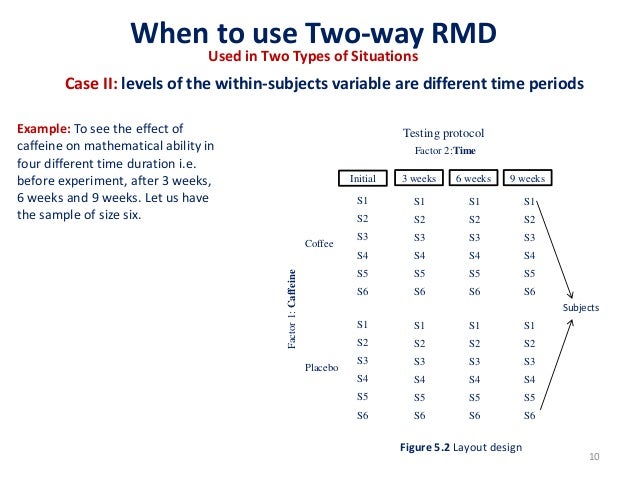 When to use Two-way RMD
Used in Two Types of Situations

Case II: levels of the within-subjects variable are different time periods

Example: To see the effect of caffeine on mathematical ability in four different time duration i.e. before experiment, after 3 weeks, 6 weeks and 9 weeks. Let us have the sample of size six.

Testing protocol
Factor 2: Time

Factor 1: Caffeine

| | Initial | 3 weeks | 6 weeks | 9 weeks |
|---|---|---|---|---|
| Coffee | S1 | S1 | S1 | S1 |
| | S2 | S2 | S2 | S2 |
| | S3 | S3 | S3 | S3 |
| | S4 | S4 | S4 | S4 |
| | S5 | S5 | S5 | S5 |
| | S6 | S6 | S6 | S6 |
| Placebo | S1 | S1 | S1 | S1 |
| | S2 | S2 | S2 | S2 |
| | S3 | S3 | S3 | S3 |
| | S4 | S4 | S4 | S4 |
| | S5 | S5 | S5 | S5 |
| | S6 | S6 | S6 | S6 |

Subjects

Figure 5.2 Layout design

10